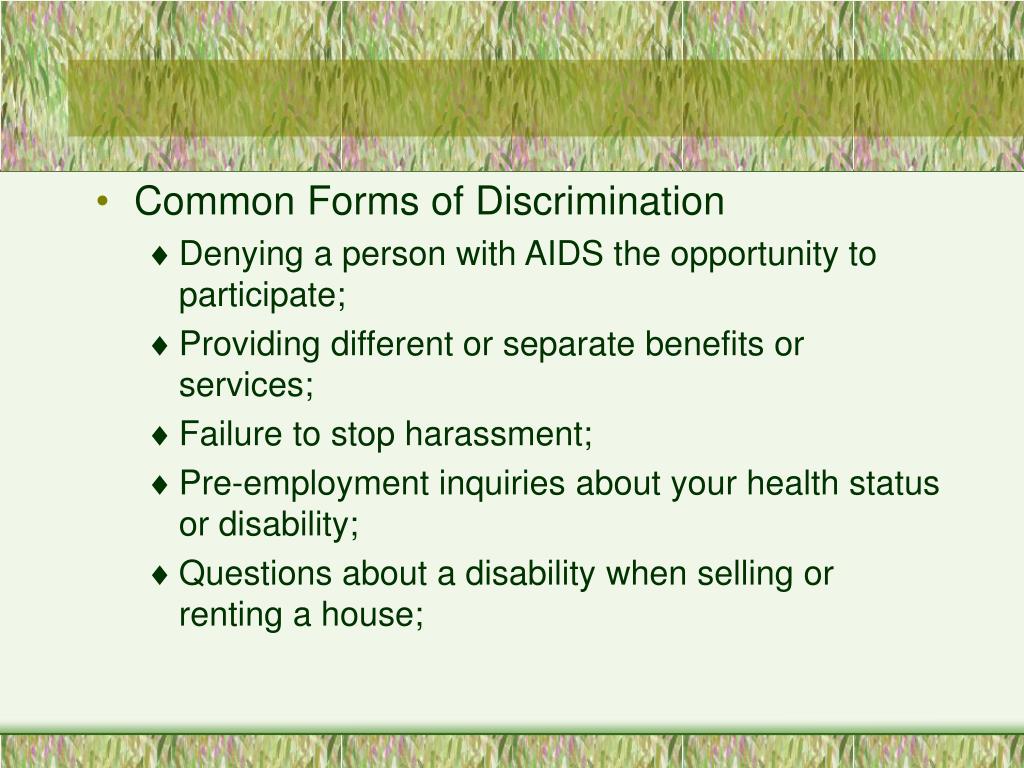 • Common Forms of Discrimination
♦ Denying a person with AIDS the opportunity to participate;
♦ Providing different or separate benefits or services;
♦ Failure to stop harassment;
♦ Pre-employment inquiries about your health status or disability;
♦ Questions about a disability when selling or renting a house;